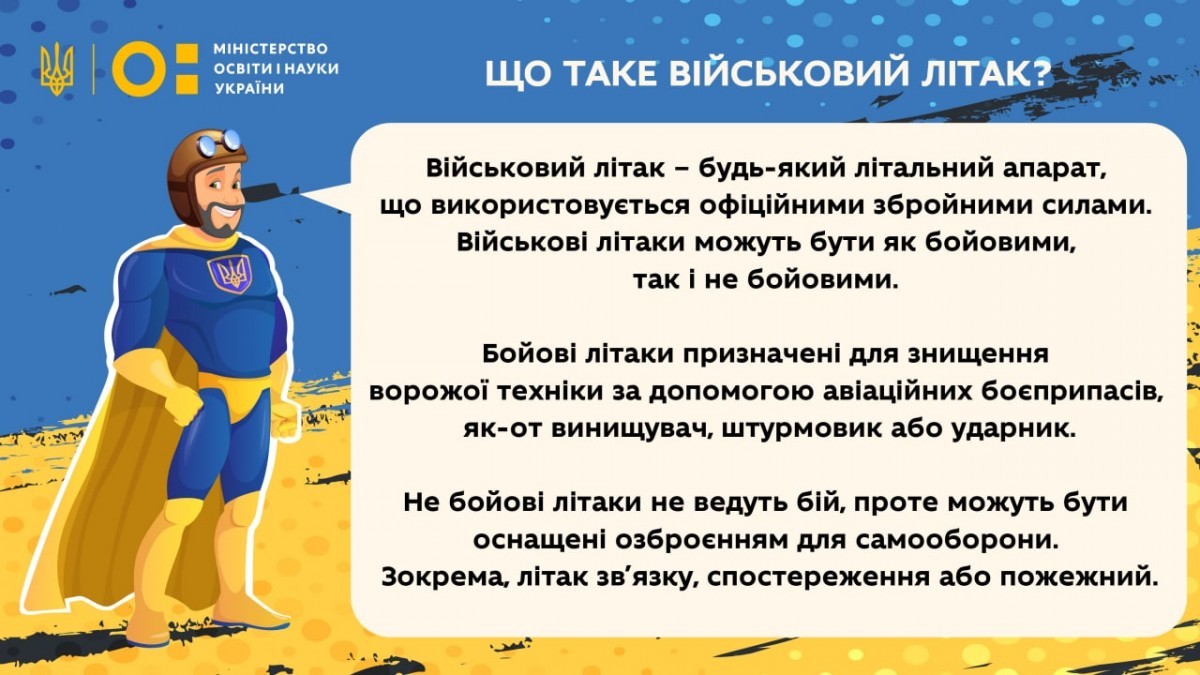 МІНІСТЕРСТВО ОСВІТИ І НАУКИ УКРАЇНИ

ЩО ТАКЕ ВІЙСЬКОВИЙ ЛІТАК?

Військовий літак – будь-який літальний апарат, що використовується офіційними збройними силами. Військові літаки можуть бути як бойовими, так і не бойовими.

Бойові літаки призначені для знищення ворожої техніки за допомогою авіаційних боєприпасів, як-от винищувач, штурмовик або ударник.

Не бойові літаки не ведуть бій, проте можуть бути оснащені озброєнням для самооборони. Зокрема, літак зв'язку, спостереження або пожежний.